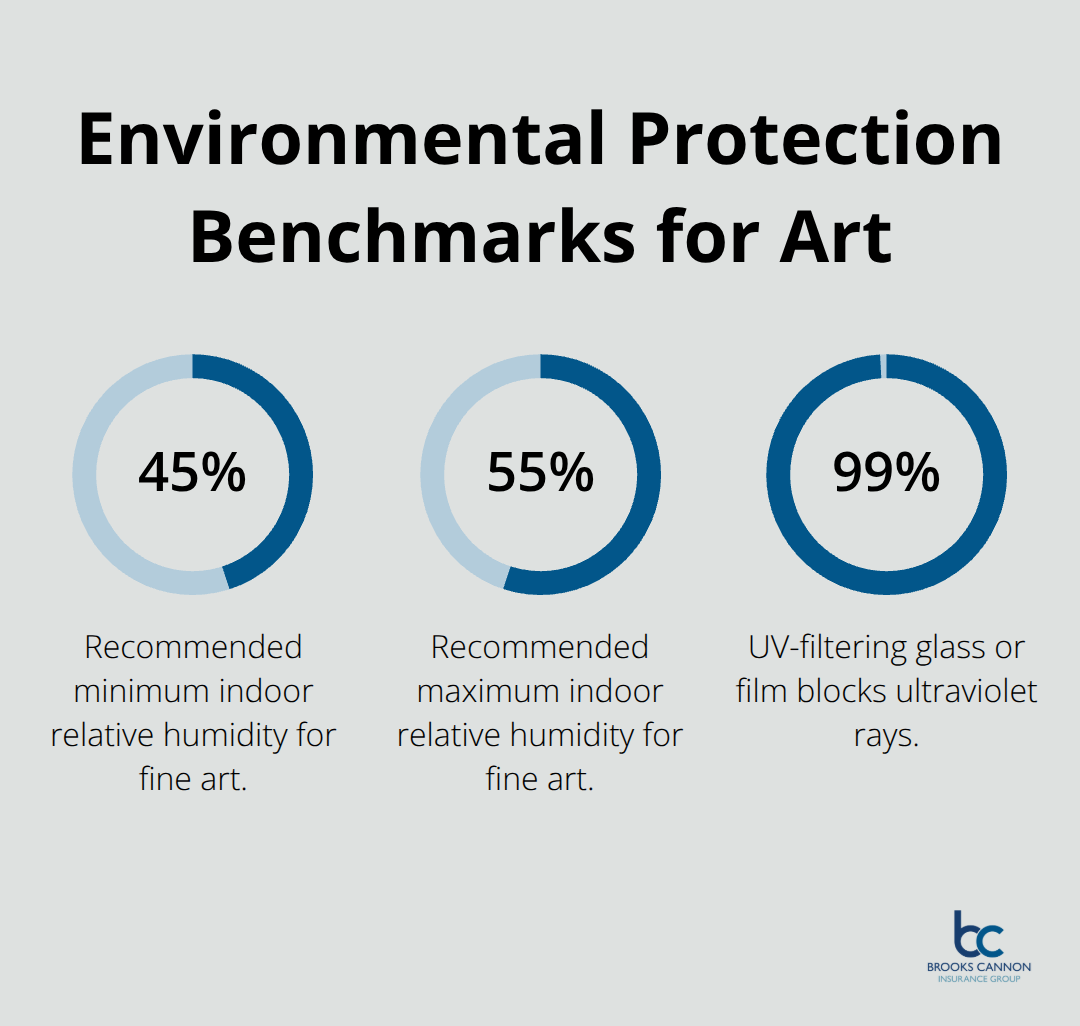 Environmental Protection Benchmarks for Art

45%

Recommended minimum indoor relative humidity for fine art.

55%

Recommended maximum indoor relative humidity for fine art.

99%

UV-filtering glass or film blocks ultraviolet rays.

bc
BROOKS CANNON
INSURANCE GROUP